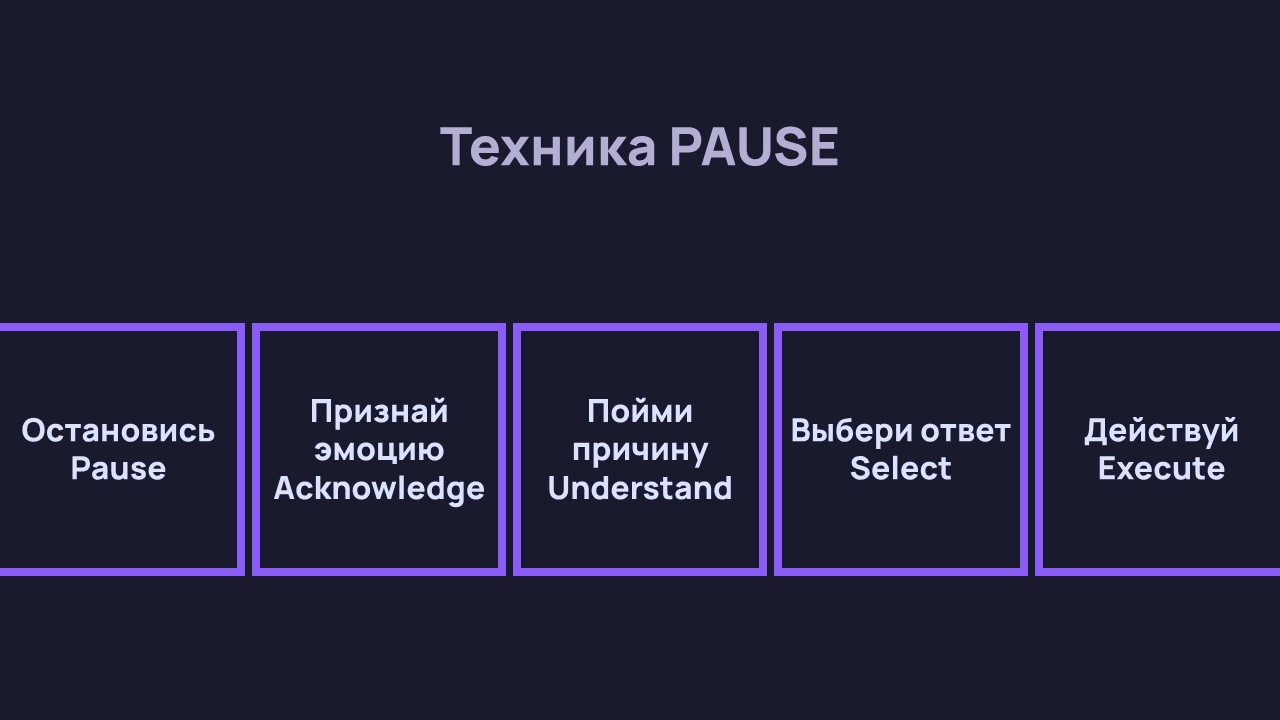 Техника PAUSE

Остановись
Pause

Признай
эмоцию
Acknowledge

Пойми
причину
Understand

Выбери ответ
Select

Действуй
Execute